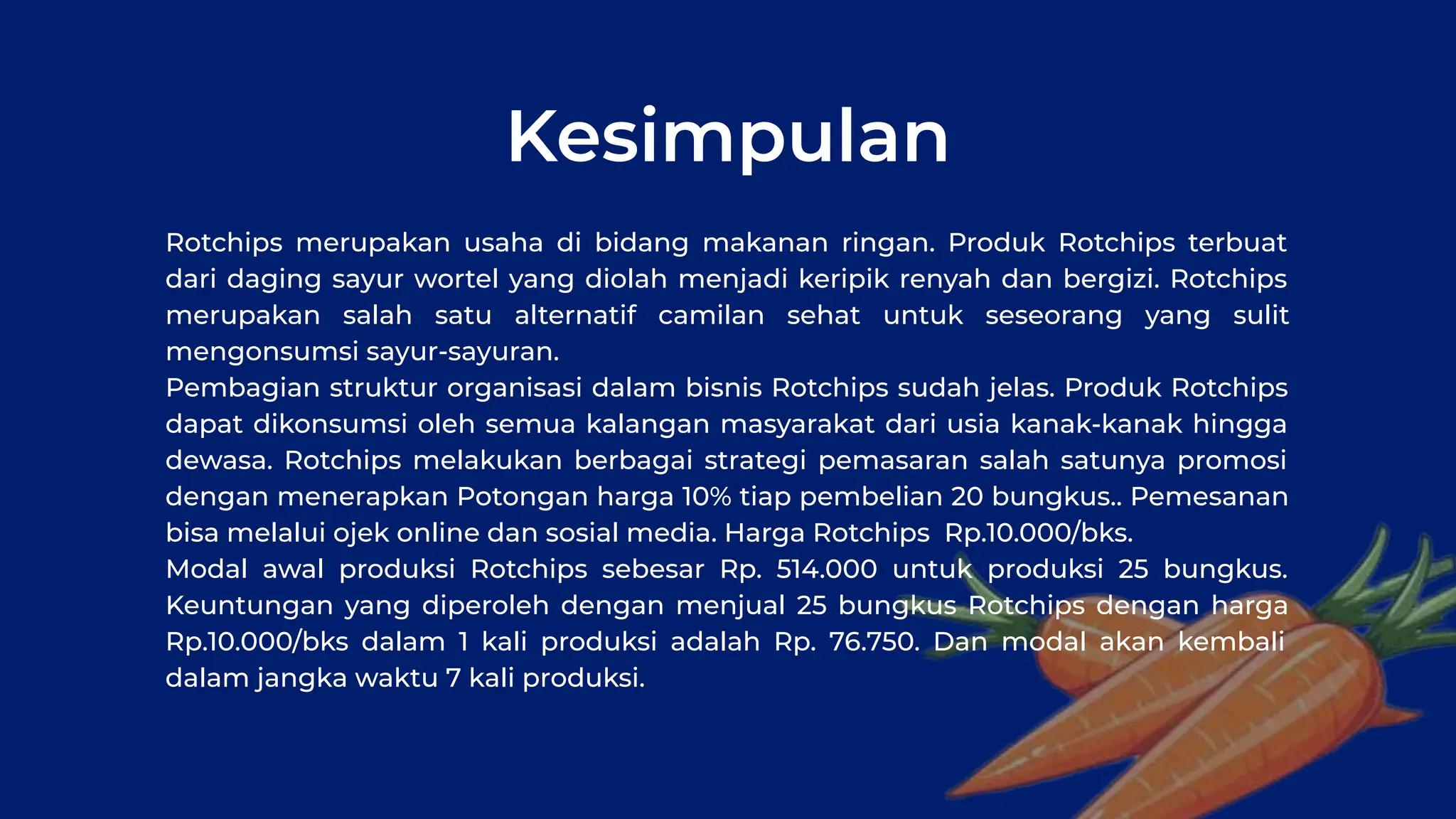 Kesimpulan

Rotchips merupakan usaha di bidang makanan ringan. Produk Rotchips terbuat dari daging sayur wortel yang diolah menjadi keripik renyah dan bergizi. Rotchips merupakan salah satu alternatif camilan sehat untuk seseorang yang sulit mengonsumsi sayur-sayuran.
Pembagian struktur organisasi dalam bisnis Rotchips sudah jelas. Produk Rotchips dapat dikonsumsi oleh semua kalangan masyarakat dari usia kanak-kanak hingga dewasa. Rotchips melakukan berbagai strategi pemasaran salah satunya promosi dengan menerapkan Potongan harga 10% tiap pembelian 20 bungkus.. Pemesanan bisa melalui ojek online dan sosial media. Harga Rotchips Rp.10.000/bks.
Modal awal produksi Rotchips sebesar Rp. 514.000 untuk produksi 25 bungkus. Keuntungan yang diperoleh dengan menjual 25 bungkus Rotchips dengan harga Rp.10.000/bks dalam 1 kali produksi adalah Rp. 76.750. Dan modal akan kembali dalam jangka waktu 7 kali produksi.